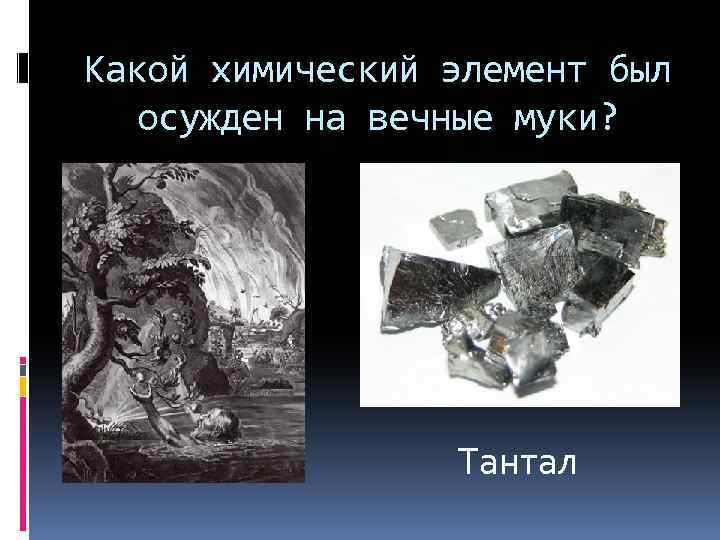 Какой химический элемент был осужден на вечные муки?

Тантал